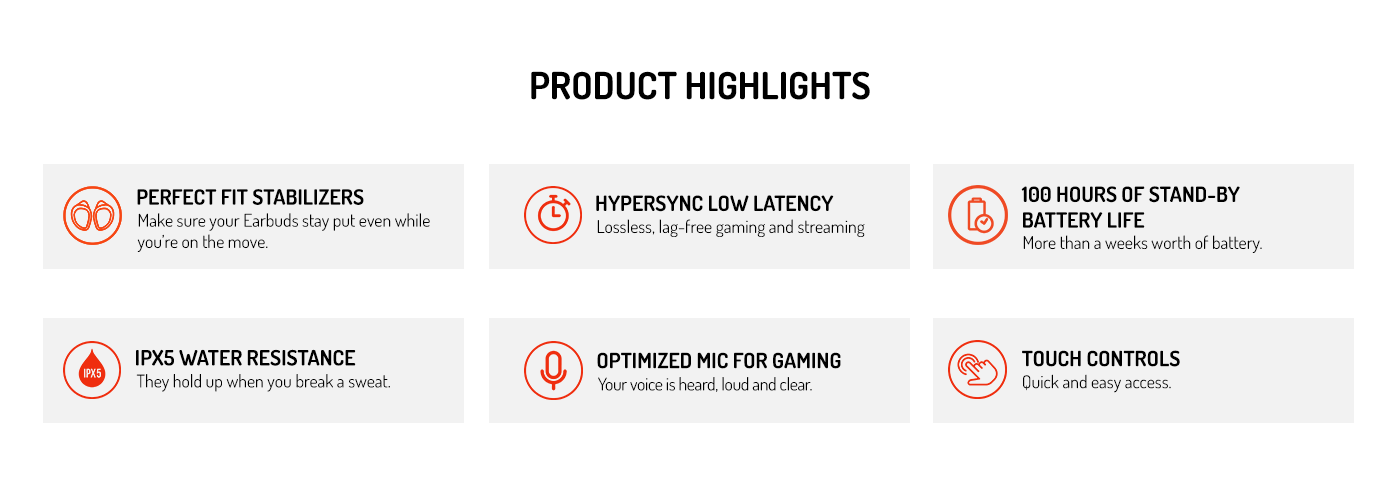 PRODUCT HIGHLIGHTS

PERFECT FIT STABILIZERS
Make sure your Earbuds stay put even while you're on the move.

HYPERSYNC LOW LATENCY
Lossless, lag-free gaming and streaming

100 HOURS OF STAND-BY BATTERY LIFE
More than a weeks worth of battery.

IPX5

IPX5 WATER RESISTANCE
They hold up when you break a sweat.

OPTIMIZED MIC FOR GAMING
Your voice is heard, loud and clear.

TOUCH CONTROLS
Quick and easy access.